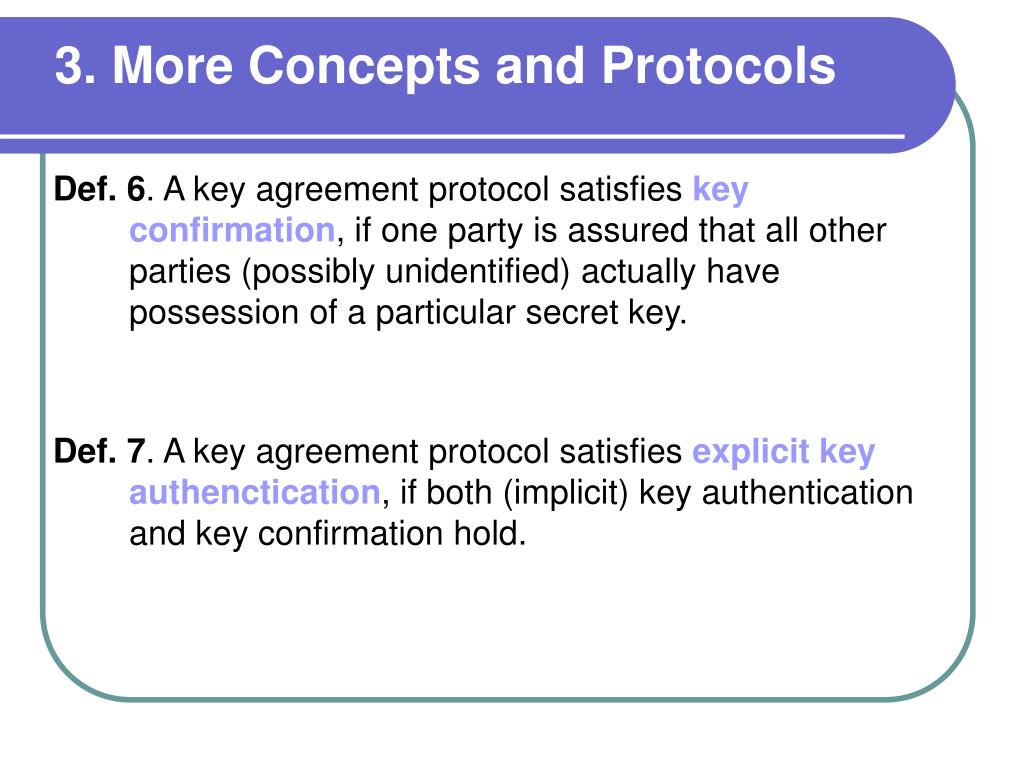 3. More Concepts and Protocols

Def. 6. A key agreement protocol satisfies key confirmation, if one party is assured that all other parties (possibly unidentified) actually have possession of a particular secret key.

Def. 7. A key agreement protocol satisfies explicit key authenctication, if both (implicit) key authentication and key confirmation hold.